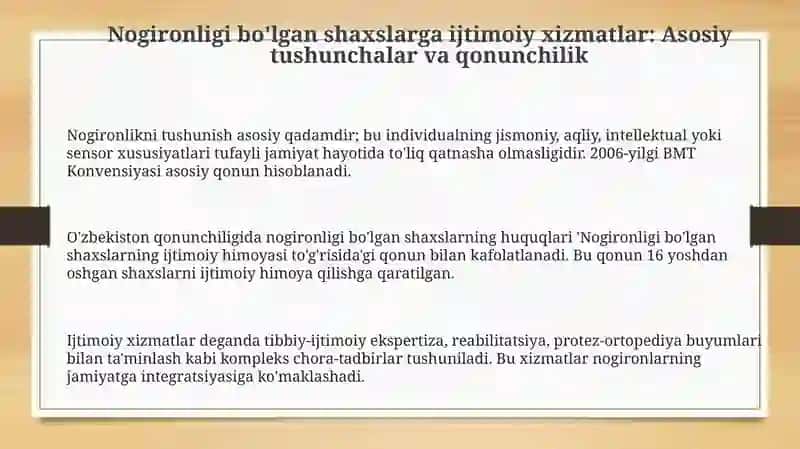 Nogironligi bo'lgan shaxslarga ijtimoiy xizmatlar: Asosiy tushunchalar va qonunchilik

Nogironlikni tushunish asosiy qadamdir; bu individualning jismoniy, aqliy, intellektual yoki sensor xususiyatlari tufayli jamiyat hayotida to'liq qatnasha olmasligidir. 2006-yilgi BMT Konvensiyasi asosiy qonun hisoblanadi.

O'zbekiston qonunchiligida nogironligi bo'lgan shaxslarning huquqlari 'Nogironligi bo'lgan shaxslarning ijtimoiy himoyasi to'g'risida'gi qonun bilan kafolatlanadi. Bu qonun 16 yoshdan oshgan shaxslarni ijtimoiy himoya qilishga qaratilgan.

Ijtimoiy xizmatlar deganda tibbiy-ijtimoiy ekspertiza, reabilitatsiya, protez-ortopediya buyumlari bilan ta'minlash kabi kompleks chora-tadbirlar tushuniladi. Bu xizmatlar nogironlarning jamiyatga integratsiyasiga ko'maklashadi.